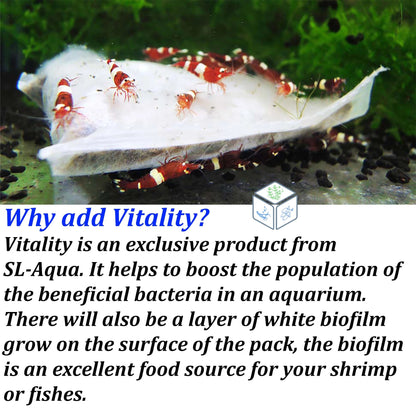 Why add Vitality?

Vitality is an exclusive product from SL-Aqua. It helps to boost the population of the beneficial bacteria in an aquarium. There will also be a layer of white biofilm grow on the surface of the pack, the biofilm is an excellent food source for your shrimp or fishes.